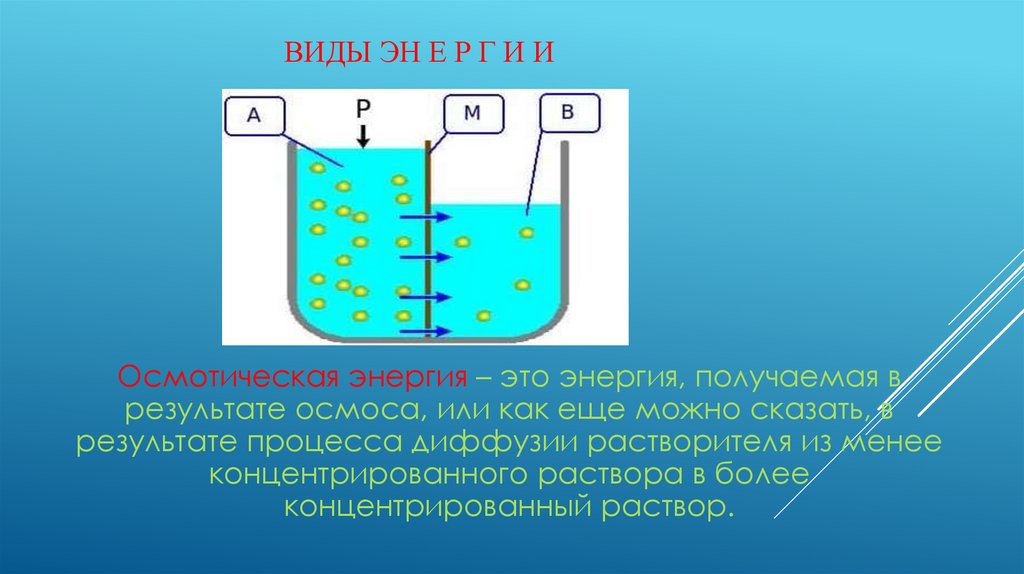 ВИДЫ ЭН Е Р Г И И

A

P

M

B

Осмотическая энергия – это энергия, получаемая в результате осмоса, или как еще можно сказать, в результате процесса диффузии растворителя из менее концентрированного раствора в более концентрированный раствор.